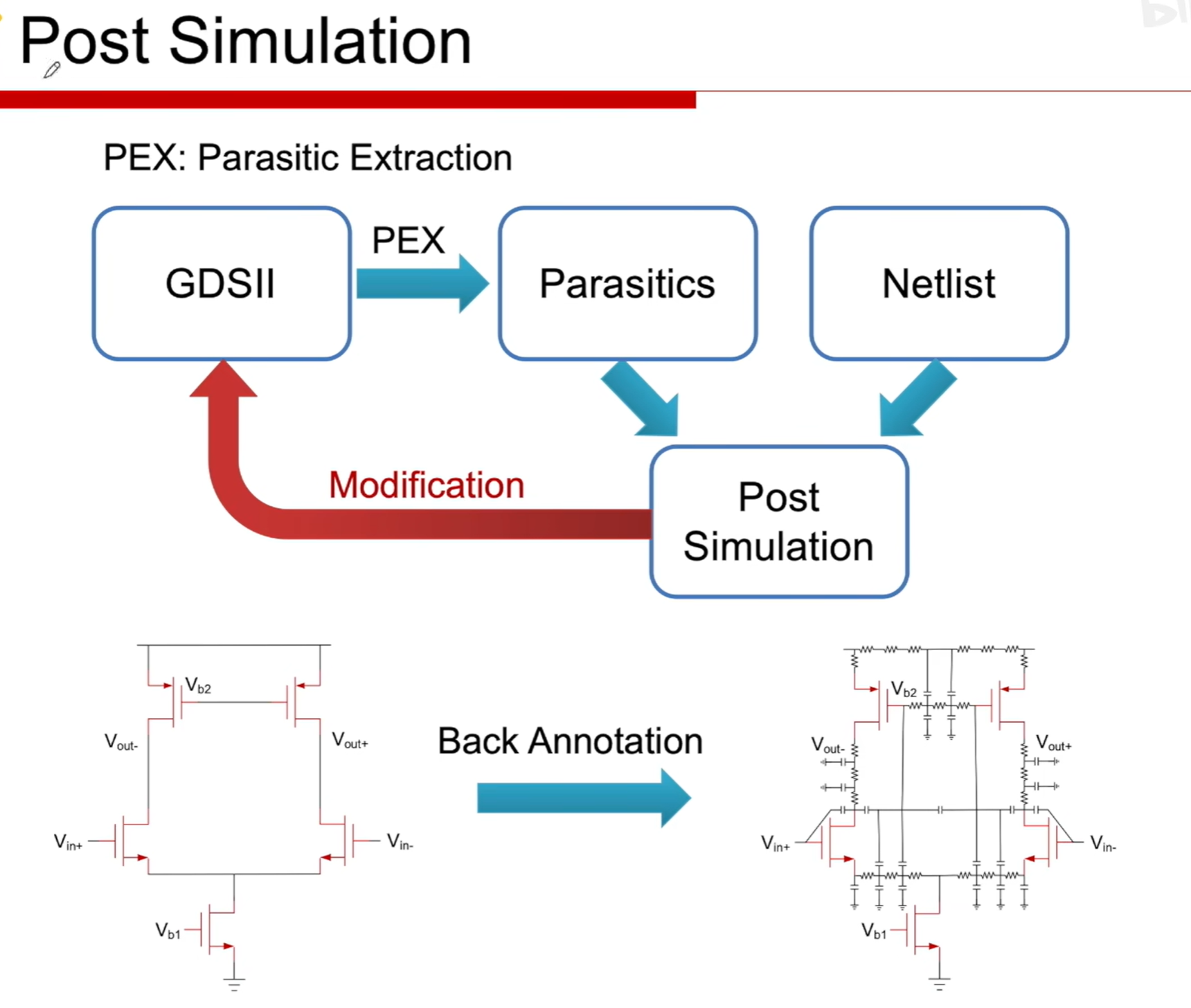 Post Simulation

PEX: Parasitic Extraction

GDSII

PEX

Parasitics

Netlist

Modification

Post Simulation

$V_{b2}$

$V_{out-}$

$V_{out+}$

$V_{in+}$

$V_{in-}$

$V_{b1}$

Back Annotation

$V_{b2}$

$V_{out-}$

$V_{out+}$

$V_{in+}$

$V_{in-}$

$V_{b1}$